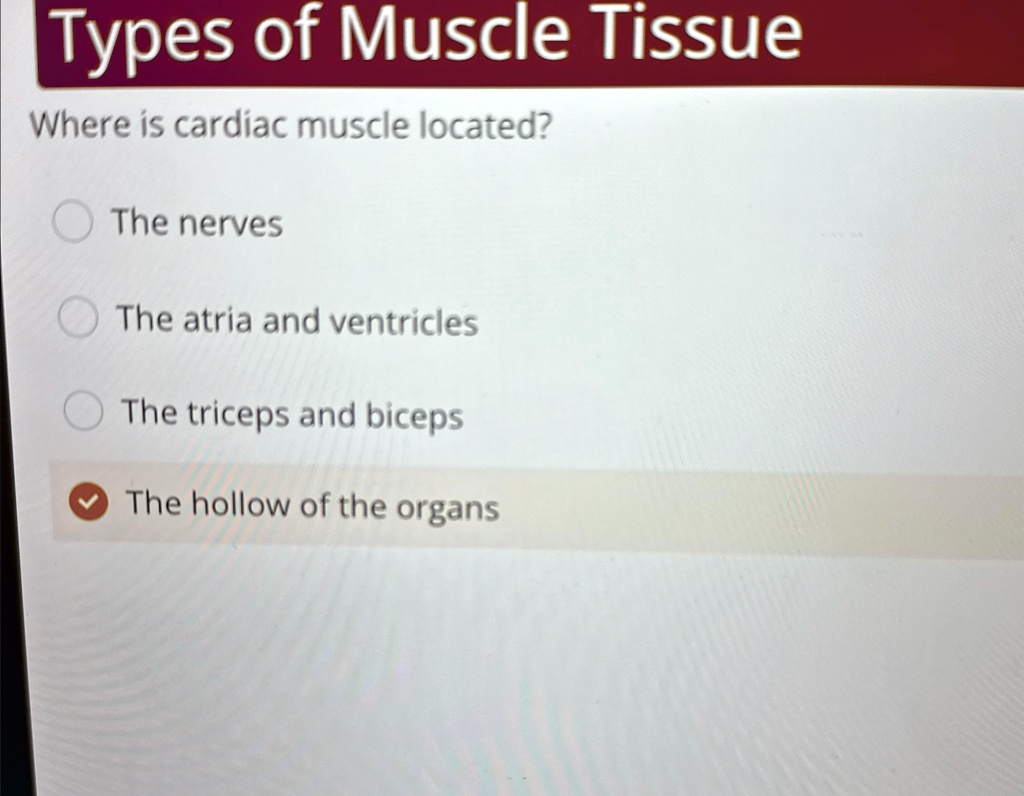 Types of Muscle Tissue

Where is cardiac muscle located?

The nerves

The atria and ventricles

The triceps and biceps

The hollow of the organs